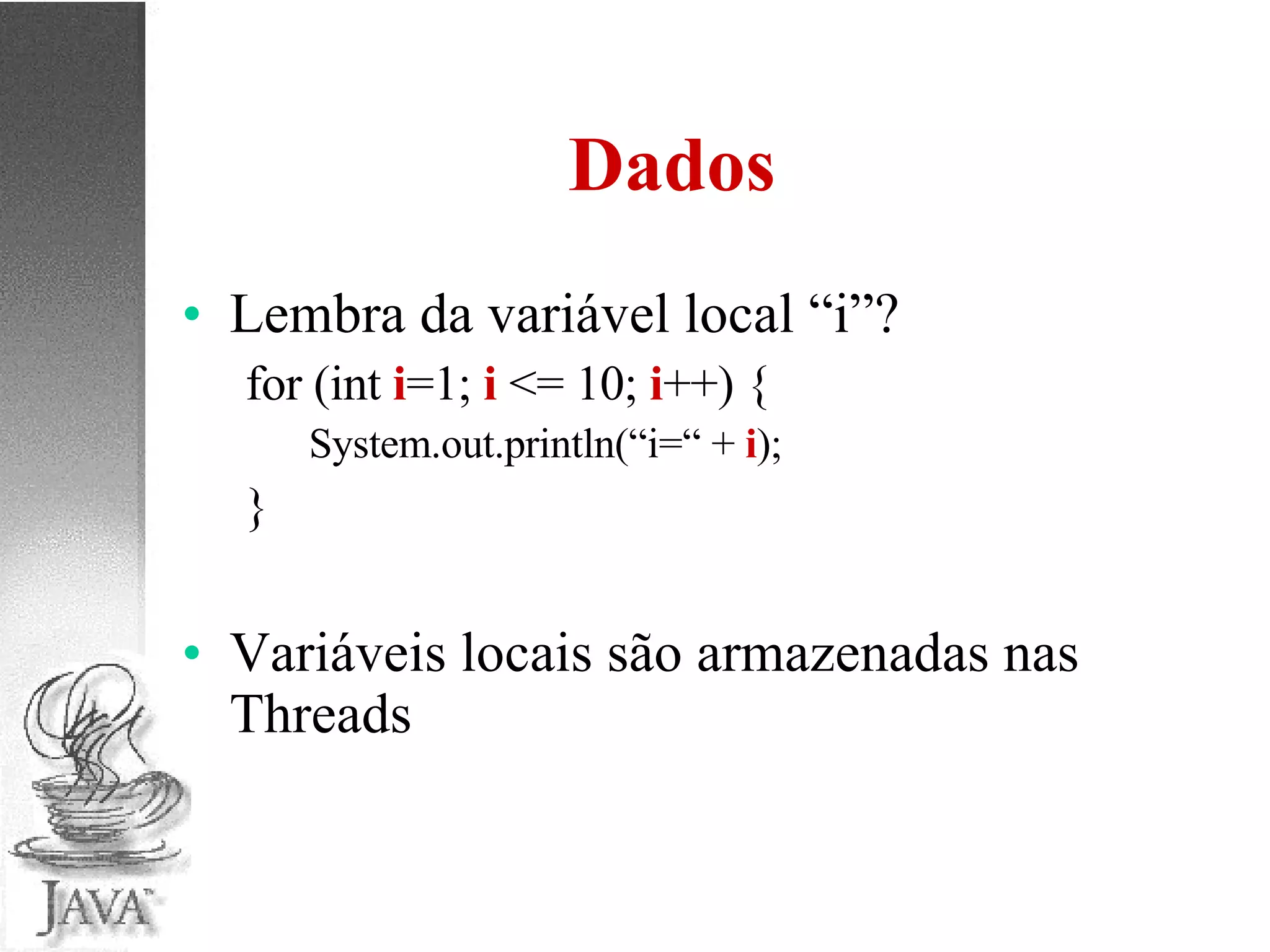 Dados

• Lembra da variável local “i”?

for (int i=1; i <= 10; i++) {
System.out.println(“i=“ + i);
}

• Variáveis locais são armazenadas nas Threads

JAVA